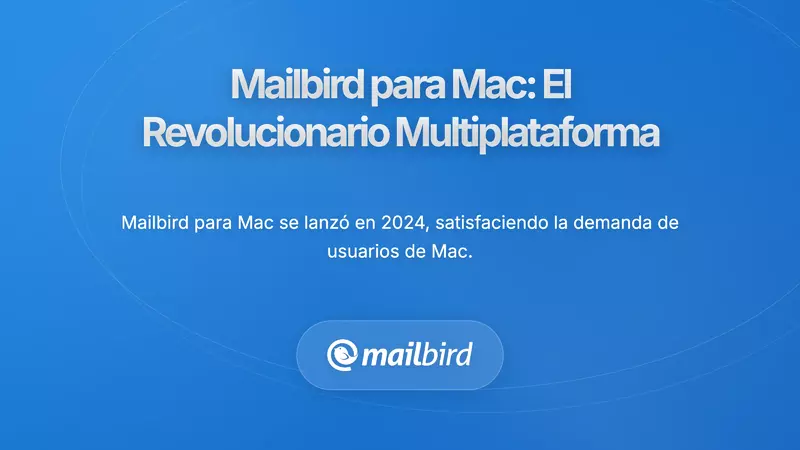 Mailbird para Mac: El Revolucionario Multiplataforma

Mailbird para Mac se lanzó en 2024, satisfaciendo la demanda de usuarios de Mac.

mailbird